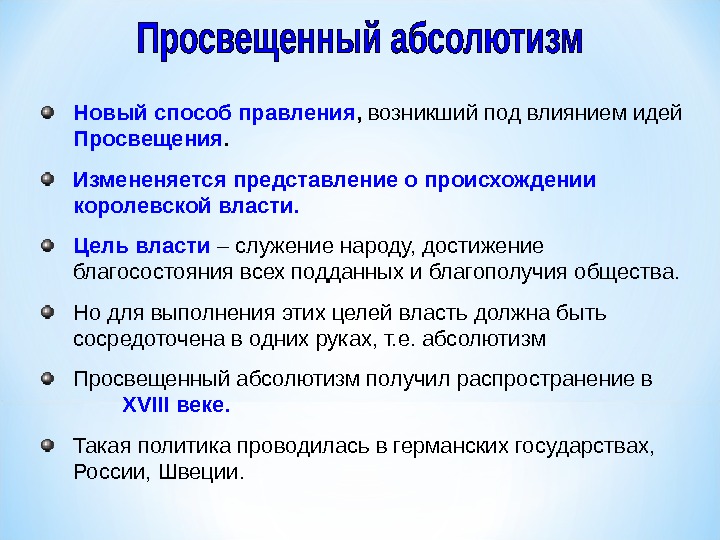 Просвещенный абсолютизм

Новый способ правления, возникший под влиянием идей Просвещения.

Измененяется представление о происхождении королевской власти.

Цель власти – служение народу, достижение благосостояния всех подданных и благополучия общества.

Но для выполнения этих целей власть должна быть сосредоточена в одних руках, т.е. абсолютизм

Просвещенный абсолютизм получил распространение в XVIII веке.

Такая политика проводилась в германских государствах, России, Швеции.